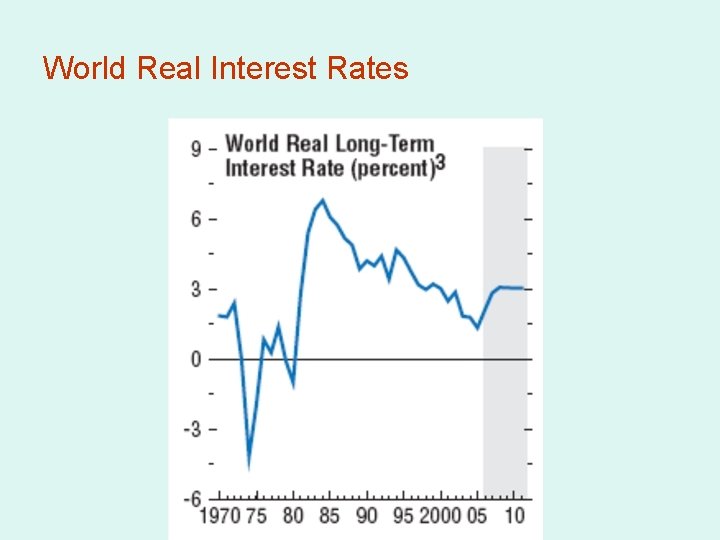 World Real Interest Rates

World Real Long-Term Interest Rate (percent)$^3$

9
6
3
0
-3
-6

1970 75 80 85 90 95 2000 05 10